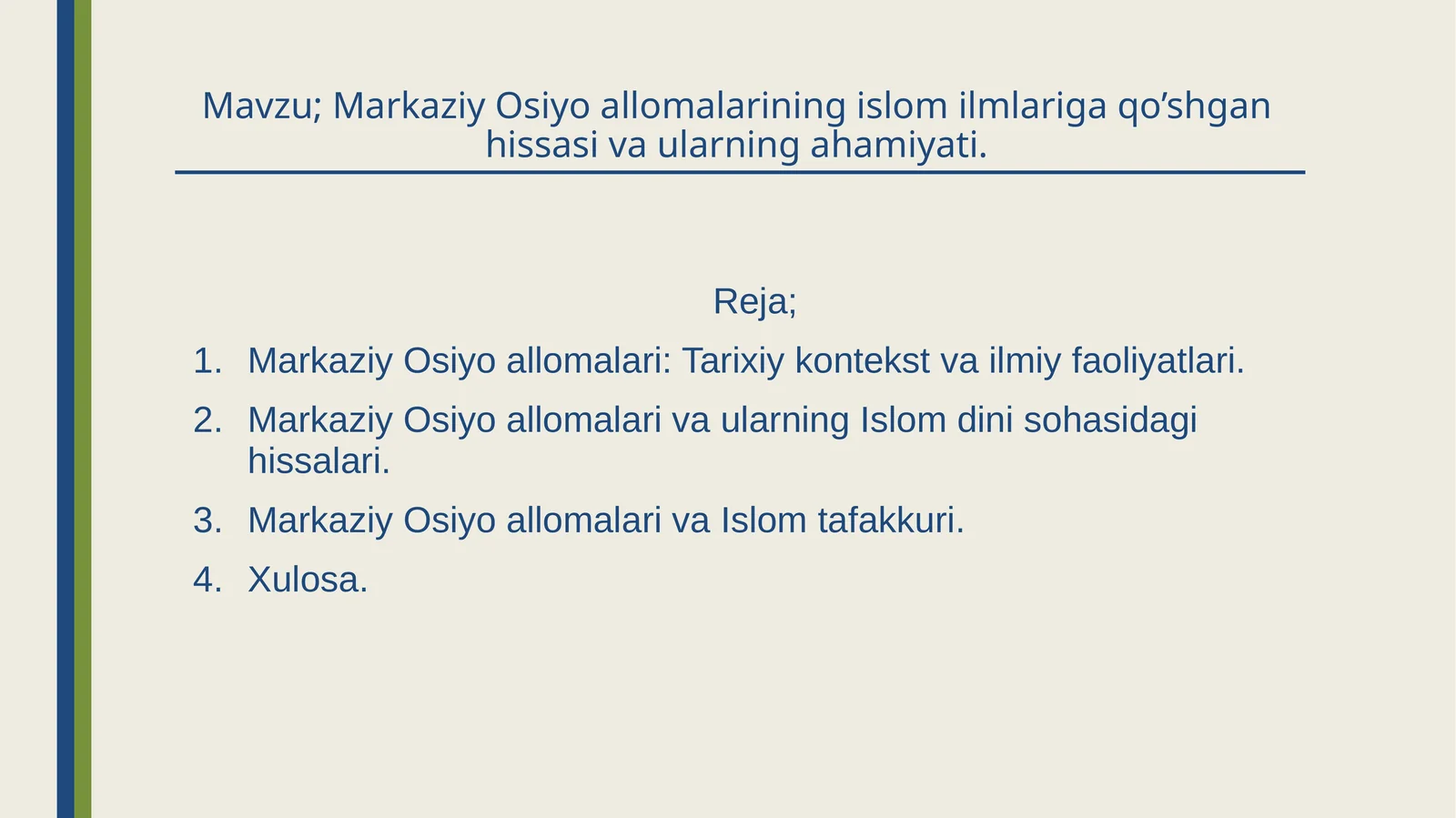 Mavzu; Markaziy Osiyo allomalarining islom ilmlariga qo’shgan hissasi va ularning ahamiyati.

Reja;

1. Markaziy Osiyo allomalari: Tarixiy kontekst va ilmiy faoliyatlari.
2. Markaziy Osiyo allomalari va ularning Islom dini sohasidagi hissalari.
3. Markaziy Osiyo allomalari va Islom tafakkuri.
4. Xulosa.